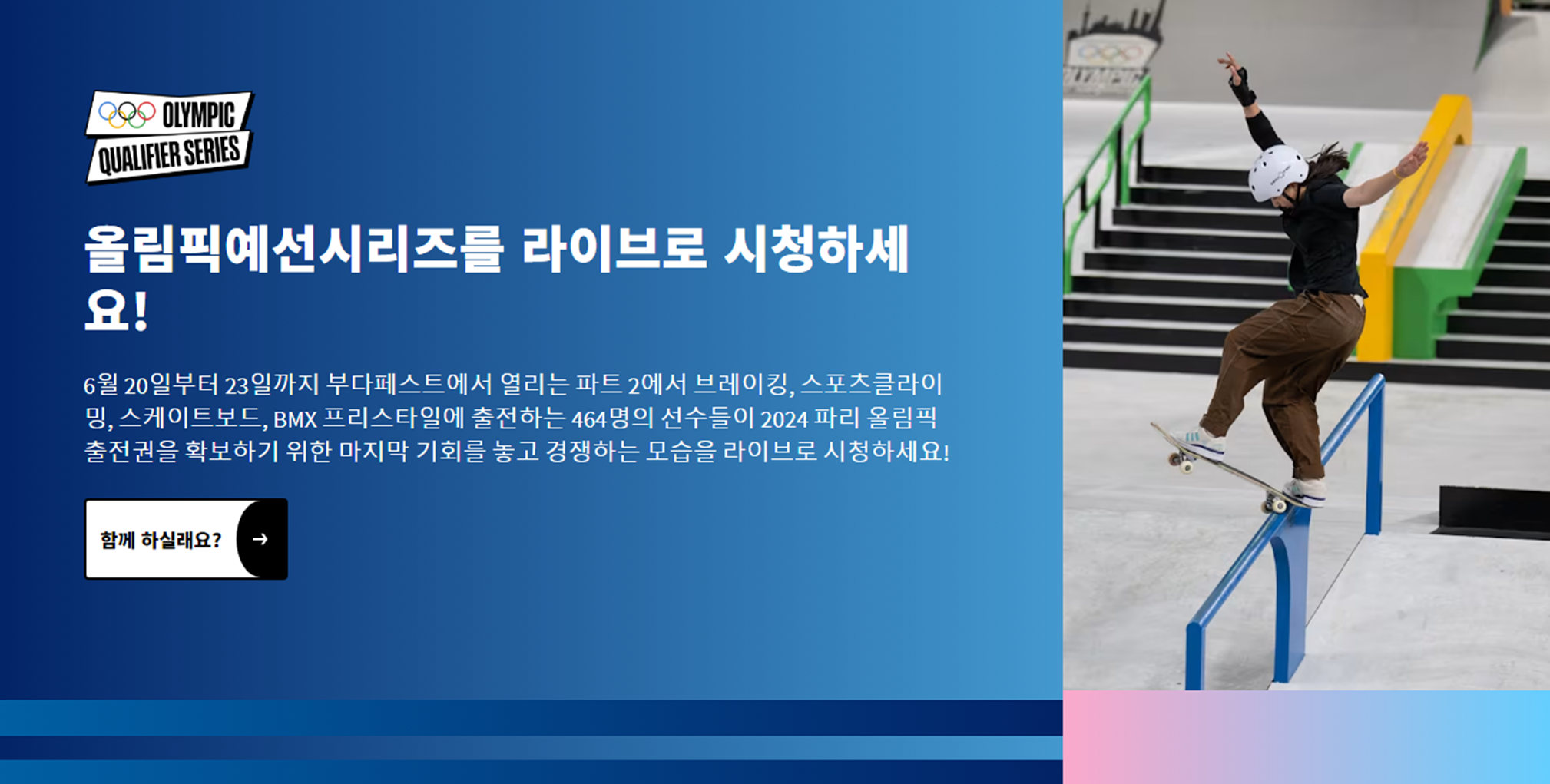 OLYMPIC
QUALIFIER SERIES

올림픽예선시리즈를 라이브로 시청하세요!

6월 20일부터 23일까지 부다페스트에서 열리는 파트 2에서 브레이킹, 스포츠클라이밍, 스케이트보드, BMX 프리스타일에 출전하는 464명의 선수들이 2024 파리 올림픽 출전권을 확보하기 위한 마지막 기회를 놓고 경쟁하는 모습을 라이브로 시청하세요!

함께 하실래요?